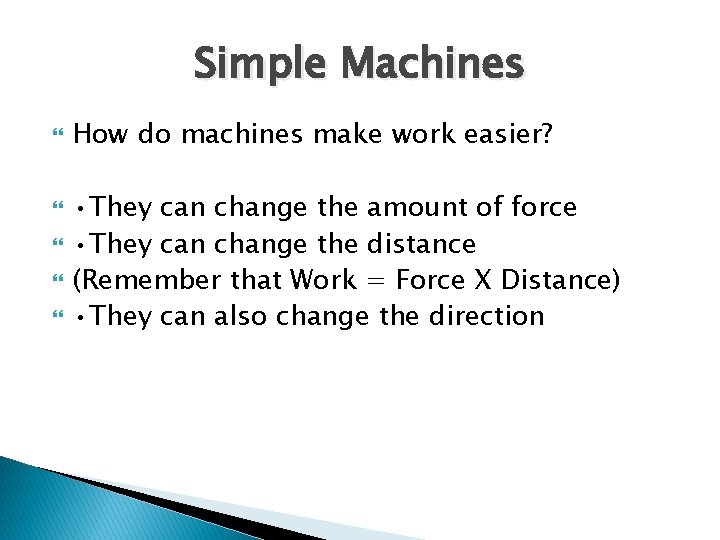 Simple Machines

How do machines make work easier?

•They can change the amount of force
•They can change the distance
(Remember that Work = Force X Distance)
•They can also change the direction